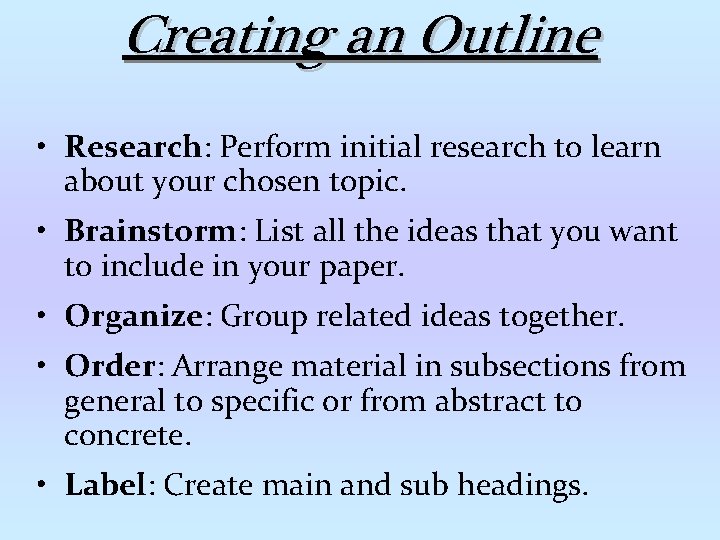 Creating an Outline

• Research: Perform initial research to learn about your chosen topic.

• Brainstorm: List all the ideas that you want to include in your paper.

• Organize: Group related ideas together.

• Order: Arrange material in subsections from general to specific or from abstract to concrete.

• Label: Create main and sub headings.